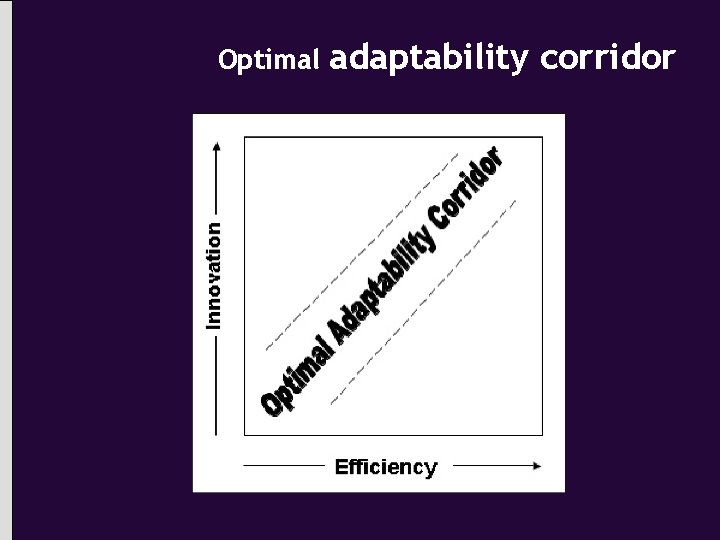 Optimal adaptability corridor

Innovation

Optimal Adaptability Corridor

Efficiency